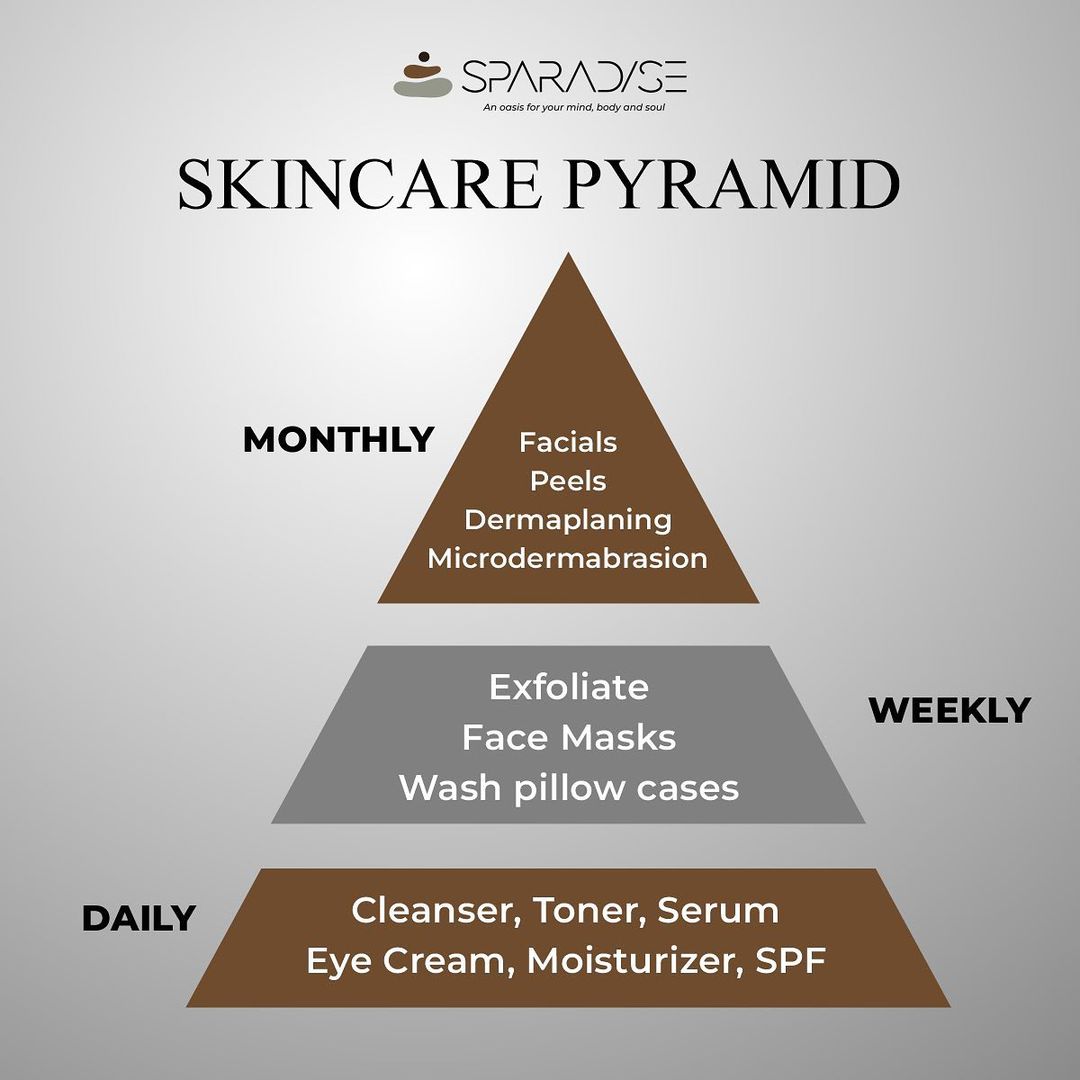 SPARADISE
An oasis for your mind, body and soul

SKINCARE PYRAMID

MONTHLY

Facials
Peels
Dermaplaning
Microdermabrasion

Exfoliate
Face Masks
Wash pillow cases

WEEKLY

DAILY

Cleanser, Toner, Serum
Eye Cream, Moisturizer, SPF